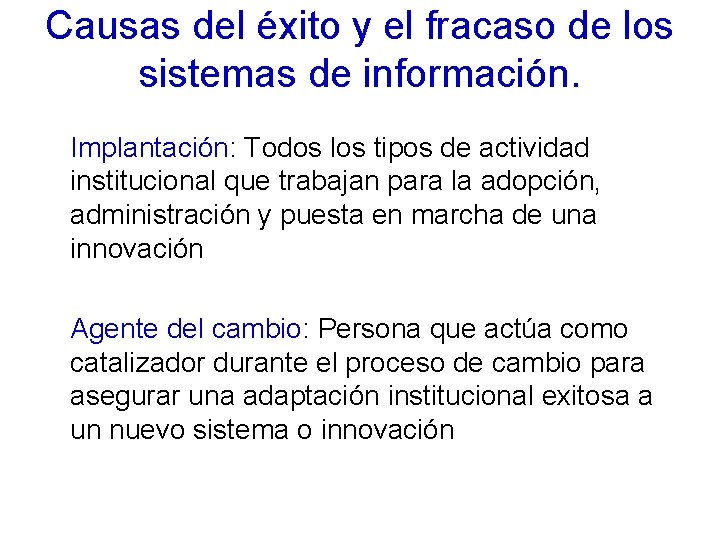 Causas del éxito y el fracaso de los sistemas de información.

Implantación: Todos los tipos de actividad institucional que trabajan para la adopción, administración y puesta en marcha de una innovación

Agente del cambio: Persona que actúa como catalizador durante el proceso de cambio para asegurar una adaptación institucional exitosa a un nuevo sistema o innovación